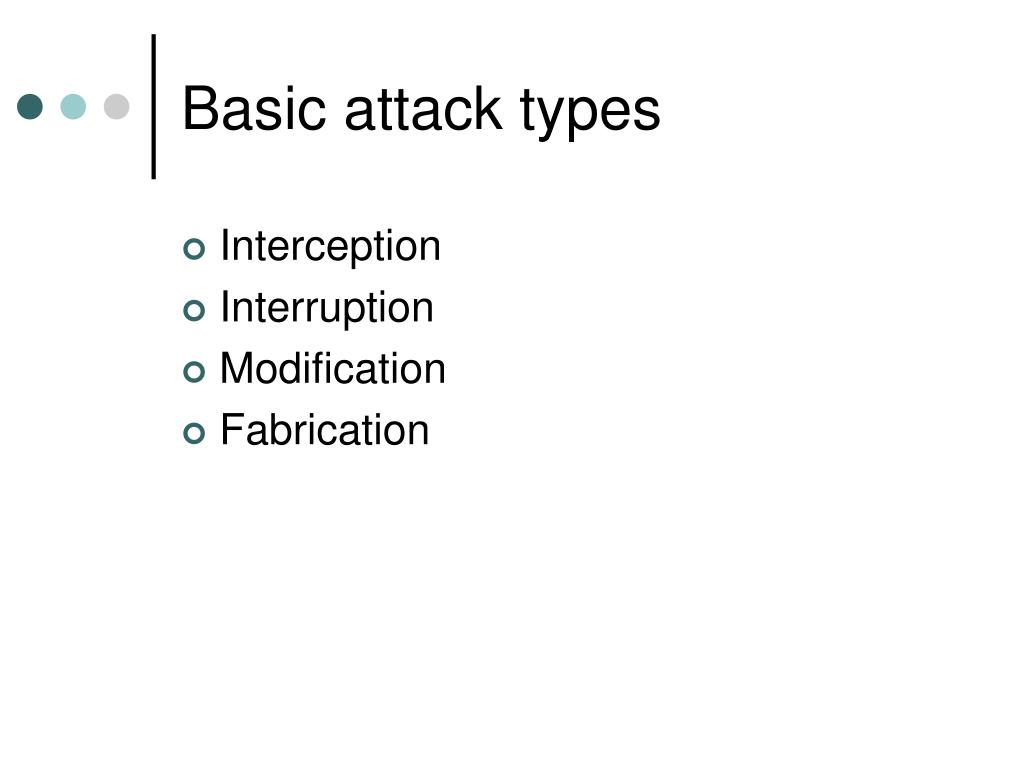 Basic attack types

- Interception
- Interruption
- Modification
- Fabrication